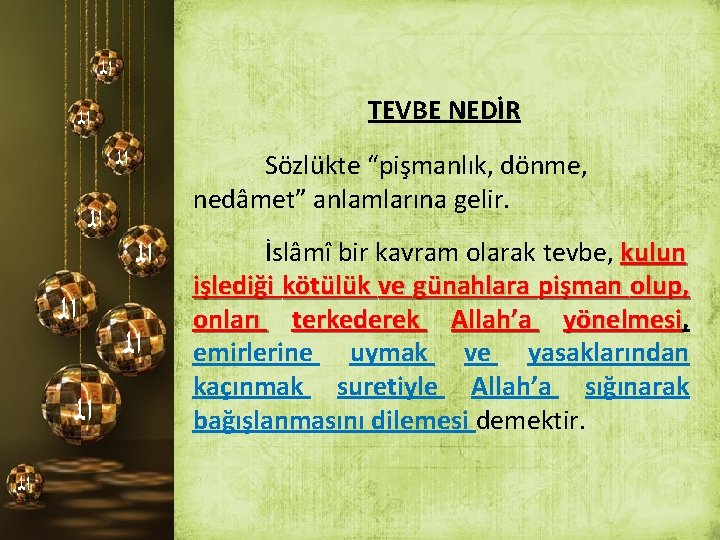 TEVBE NEDİR

Sözlükte “pişmanlık, dönme, nedâmet” anlamlarına gelir.

İslâmî bir kavram olarak tevbe, kulun işlediği kötülük ve günahlara pişman olup, onları terkederek Allah’a yönelmesi, emirlerine uymak ve yasaklarından kaçınmak suretiyle Allah’a sığınarak bağışlanmasını dilemesi demektir.